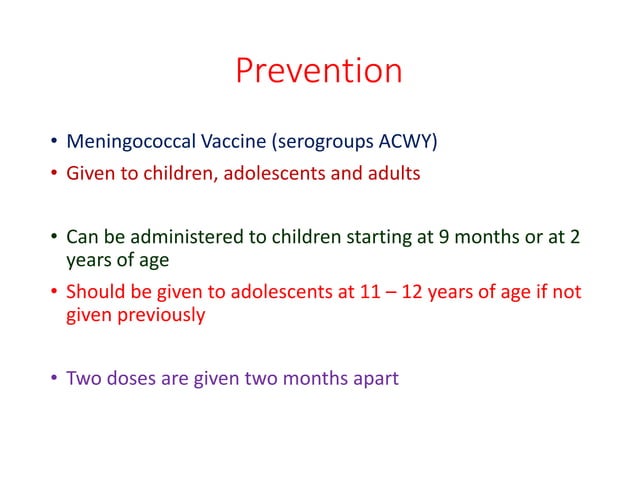 Prevention

• Meningococcal Vaccine (serogroups ACWY)
• Given to children, adolescents and adults

• Can be administered to children starting at 9 months or at 2 years of age
• Should be given to adolescents at 11 – 12 years of age if not given previously

• Two doses are given two months apart